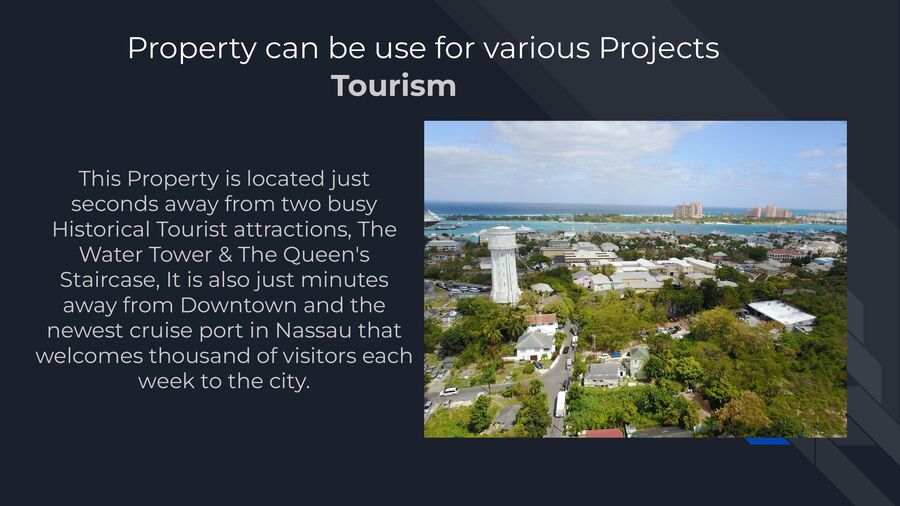 Property can be use for various Projects
Tourism

This Property is located just seconds away from two busy Historical Tourist attractions, The Water Tower & The Queen's Staircase, It is also just minutes away from Downtown and the newest cruise port in Nassau that welcomes thousand of visitors each week to the city.